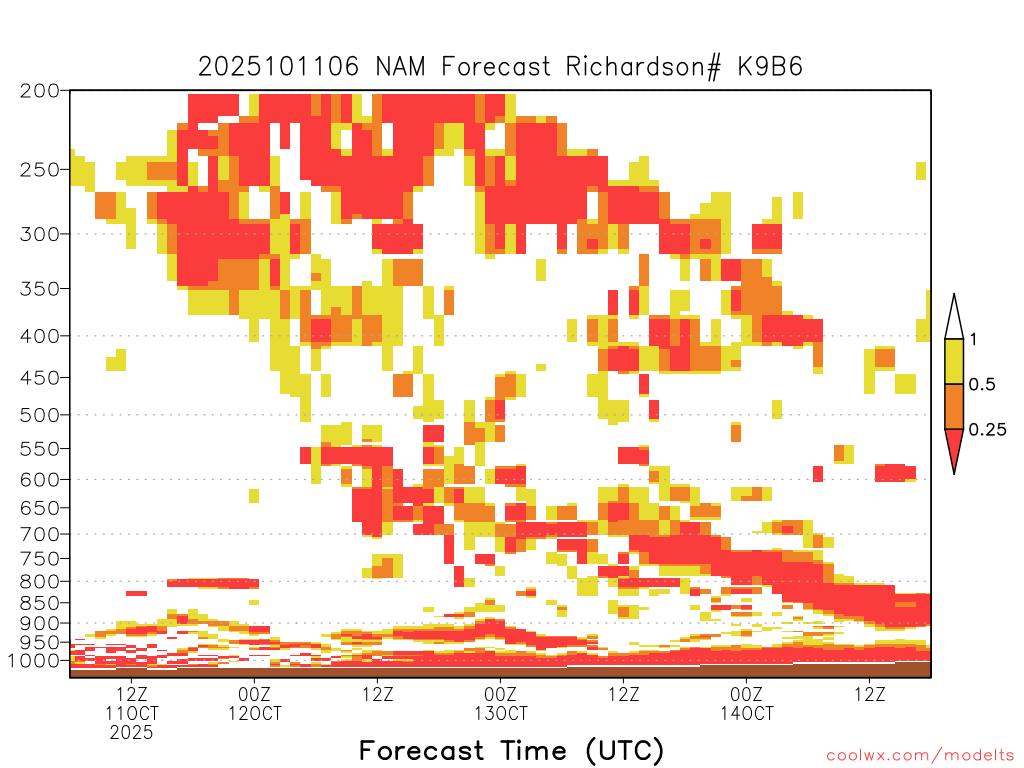 2025101106 NAM Forecast Richardson# K9B6

200
250
300
350
400
450
500
550
600
650
700
750
800
850
900
950
1000

1
0.5
0.25

12Z
11OCT
2025
00Z
12OCT
12Z
00Z
13OCT
12Z
00Z
14OCT
12Z

Forecast Time (UTC)

coolwx.com/modelts